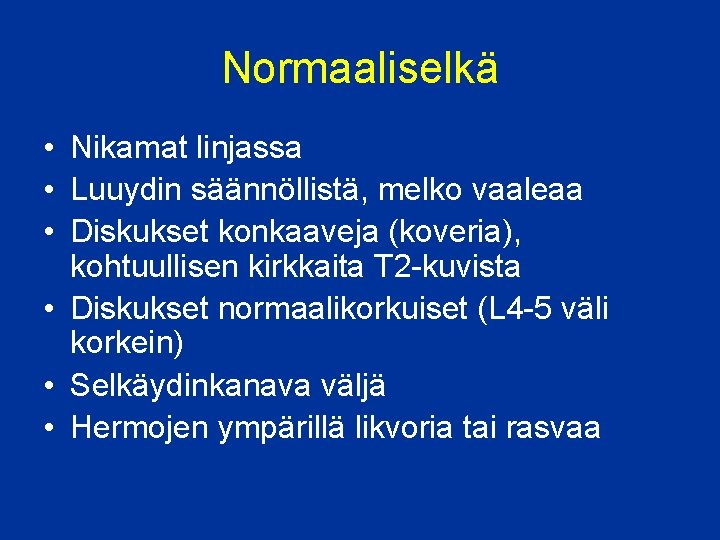 Normaaliselkä

• Nikamat linjassa
• Luuydin säännöllistä, melko vaaleaa
• Diskukset konkaaveja (koveria), kohtuullisen kirkkaita T2-kuvista
• Diskukset normaalikorkuiset (L4-5 väli korkein)
• Selkäydinkanava väljä
• Hermojen ympärillä likvoria tai rasvaa